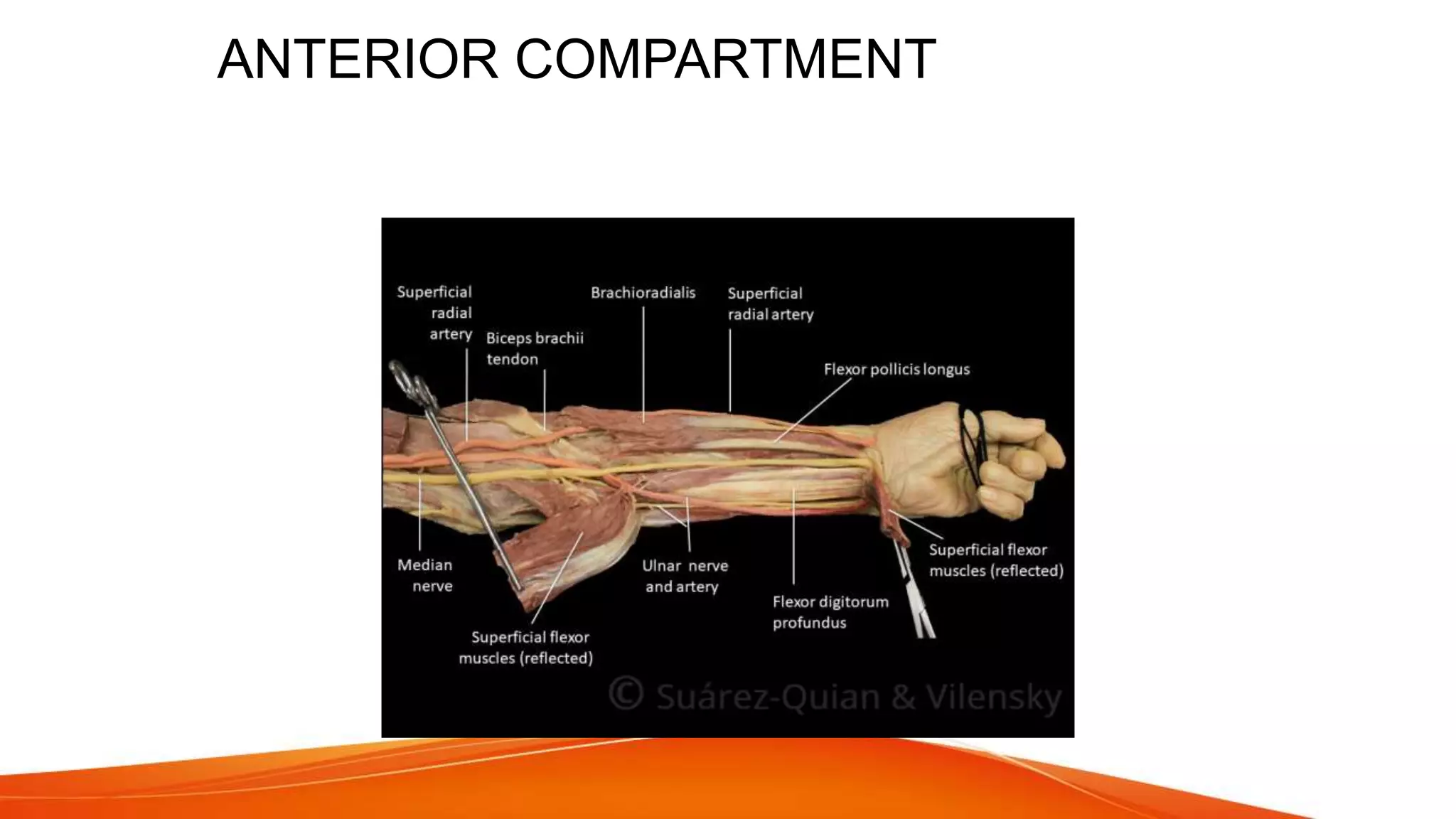 ANTERIOR COMPARTMENT

Superficial radial artery

Biceps brachii tendon

Brachioradialis

Superficial radial artery

Flexor pollicis longus

Median nerve

Superficial flexor muscles (reflected)

Ulnar nerve and artery

Flexor digitorum profundus

Superficial flexor muscles (reflected)

© Suárez-Quian & Vilensky